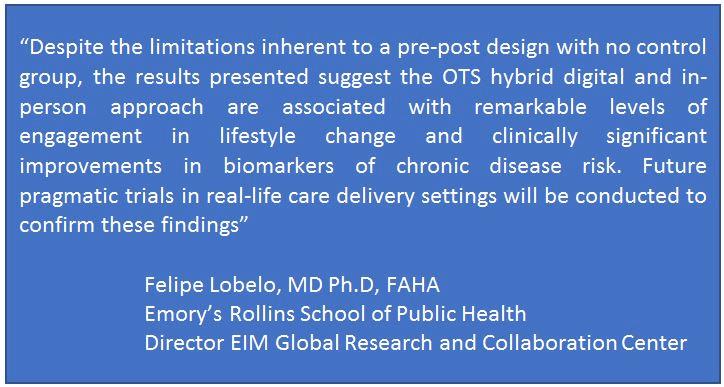 “Despite the limitations inherent to a pre-post design with no control group, the results presented suggest the OTS hybrid digital and in-person approach are associated with remarkable levels of engagement in lifestyle change and clinically significant improvements in biomarkers of chronic disease risk. Future pragmatic trials in real-life care delivery settings will be conducted to confirm these findings”

Felipe Lobelo, MD Ph.D, FAHA
Emory’s Rollins School of Public Health
Director EIM Global Research and Collaboration Center